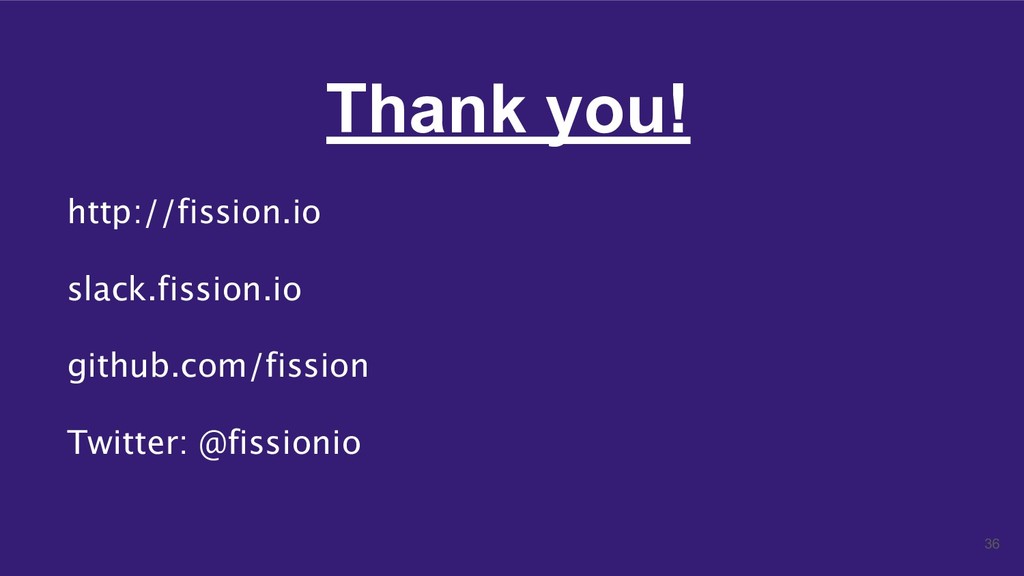 Thank you!

http://fission.io

slack.fission.io

github.com/fission

Twitter: @fissionio

36